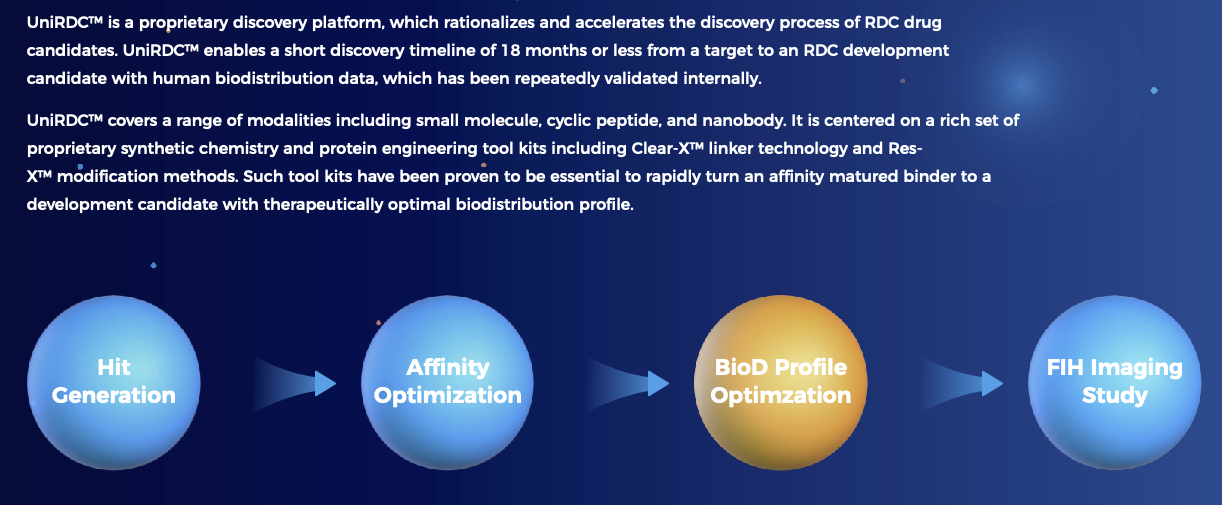 UniRDC™ is a proprietary discovery platform, which rationalizes and accelerates the discovery process of RDC drug candidates. UniRDC™ enables a short discovery timeline of 18 months or less from a target to an RDC development candidate with human biodistribution data, which has been repeatedly validated internally.

UniRDC™ covers a range of modalities including small molecule, cyclic peptide, and nanobody. It is centered on a rich set of proprietary synthetic chemistry and protein engineering tool kits including Clear-X™ linker technology and Res-X™ modification methods. Such tool kits have been proven to be essential to rapidly turn an affinity matured binder to a development candidate with therapeutically optimal biodistribution profile.

Hit Generation

Affinity Optimization

BioD Profile Optimzation

FIH Imaging Study